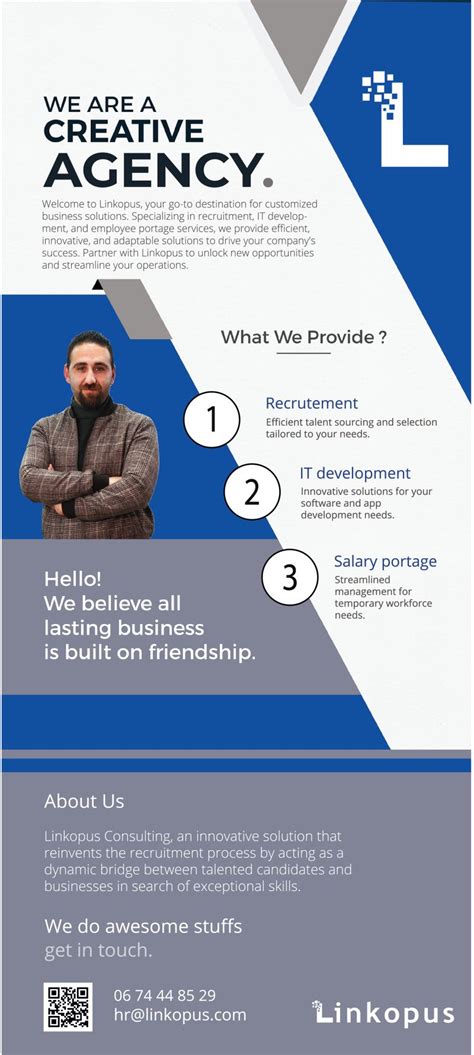 WE ARE A
CREATIVE
AGENCY.

Welcome to Linkopus, your go-to destination for customized business solutions. Specializing in recruitment, IT development, and employee portage services, we provide efficient, innovative, and adaptable solutions to drive your company's success. Partner with Linkopus to unlock new opportunities and streamline your operations.

What We Provide ?

1
Recrutement
Efficient talent sourcing and selection tailored to your needs.

2
IT development
Innovative solutions for your software and app development needs.

3
Salary portage
Streamlined management for temporary workforce needs.

Hello!
We believe all lasting business is built on friendship.

About Us

Linkopus Consulting, an innovative solution that reinvents the recruitment process by acting as a dynamic bridge between talented candidates and businesses in search of exceptional skills.

We do awesome stuffs
get in touch.

06 74 44 85 29
hr@linkopus.com

Linkopus